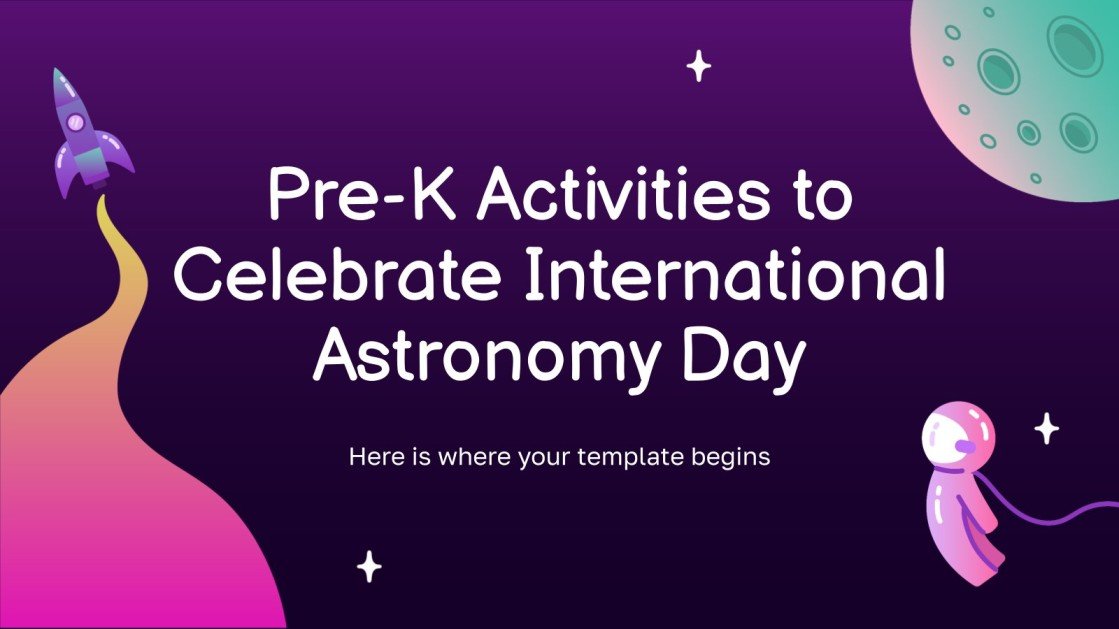 Pre-K Activities to Celebrate International Astronomy Day

Here is where your template begins